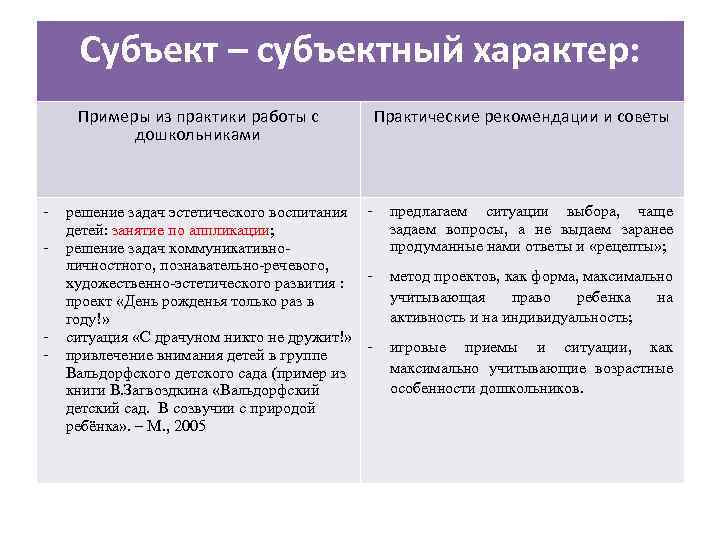 Субъект – субъектный характер:

| Примеры из практики работы с дошкольниками | Практические рекомендации и советы |
|---|---|
| - решение задач эстетического воспитания детей: занятие по аппликации; - решение задач коммуникативно-личностного, познавательно-речевого, художественно-эстетического развития : проект «День рожденья только раз в году!» - ситуация «С драчуном никто не дружит!» - привлечение внимания детей в группе Вальдорфского детского сада (пример из книги В.Загвоздкина «Вальдорфский детский сад. В созвучии с природой ребёнка». – М., 2005 | - предлагаем ситуации выбора, чаще задаем вопросы, а не выдаем заранее продуманные нами ответы и «рецепты»; - метод проектов, как форма, максимально учитывающая право ребенка на активность и на индивидуальность; - игровые приемы и ситуации, как максимально учитывающие возрастные особенности дошкольников. |